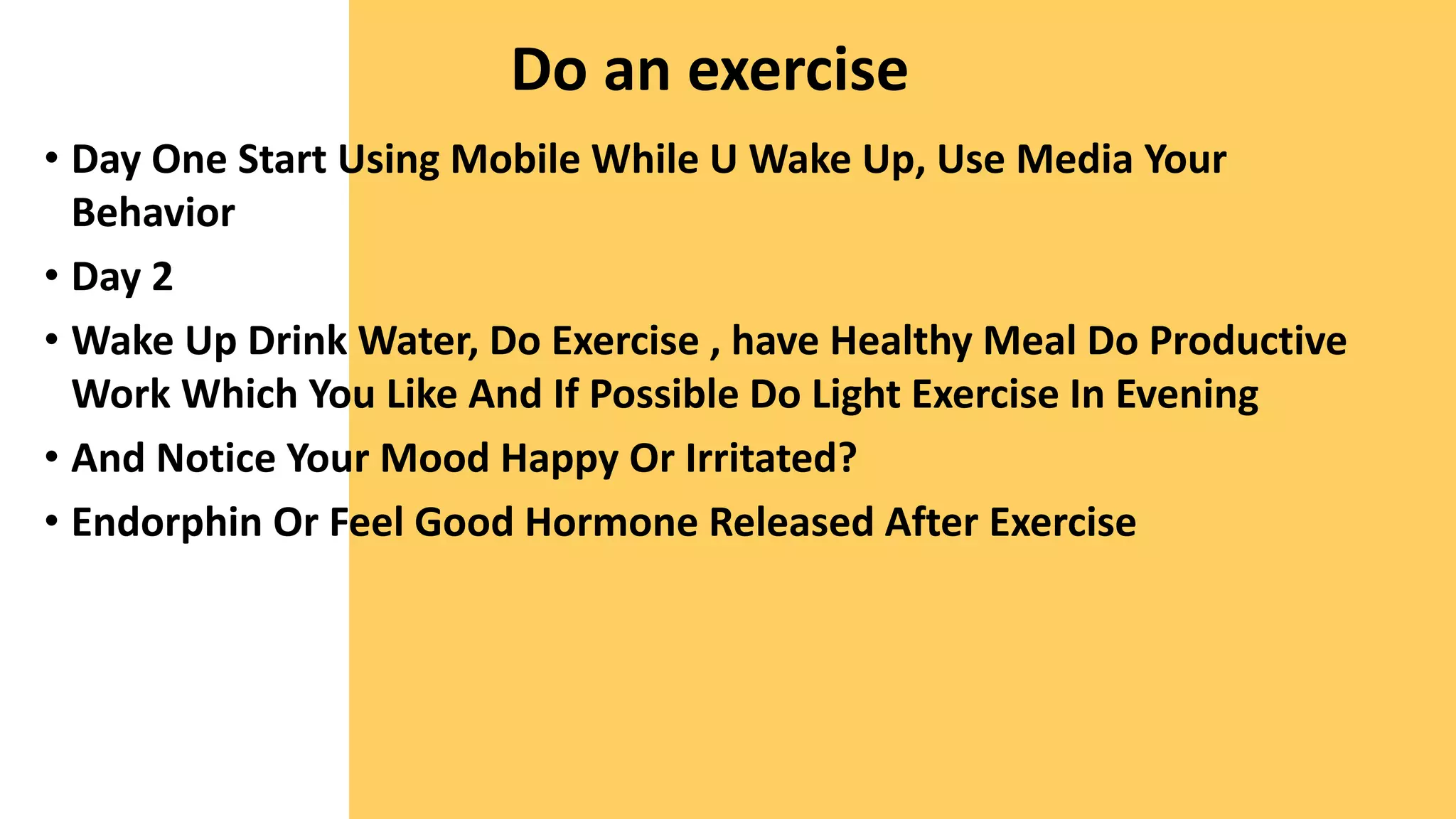 Do an exercise

• Day One Start Using Mobile While U Wake Up, Use Media Your Behavior

• Day 2

• Wake Up Drink Water, Do Exercise , have Healthy Meal Do Productive Work Which You Like And If Possible Do Light Exercise In Evening

• And Notice Your Mood Happy Or Irritated?

• Endorphin Or Feel Good Hormone Released After Exercise